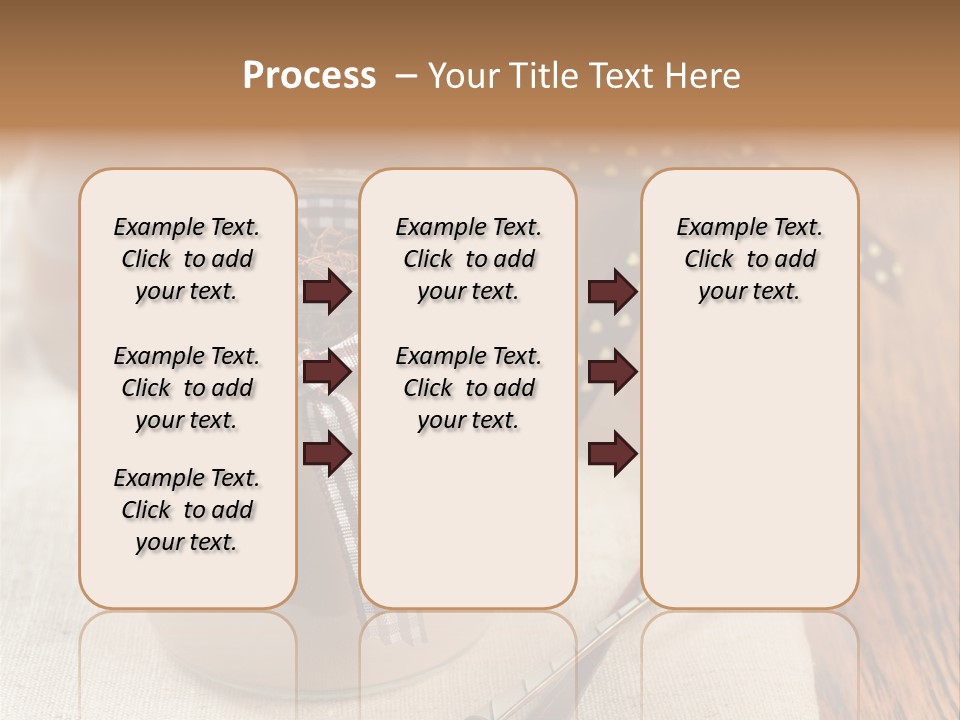 Process – Your Title Text Here

Example Text. Click to add your text.

Example Text. Click to add your text.

Example Text. Click to add your text.

Example Text. Click to add your text.

Example Text. Click to add your text.

Example Text. Click to add your text.